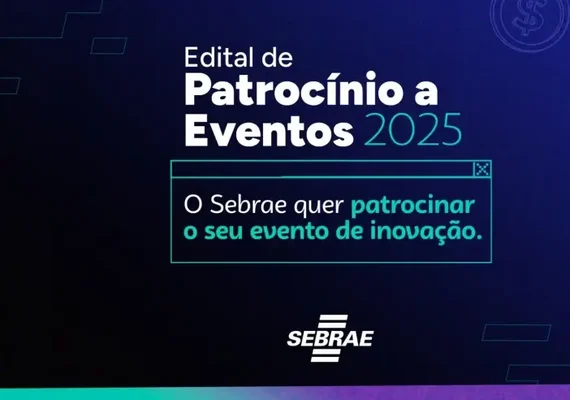 Edital de
Patrocínio a
Eventos 2025

O Sebrae quer patrocinar o seu evento de inovação.

SEBRAE